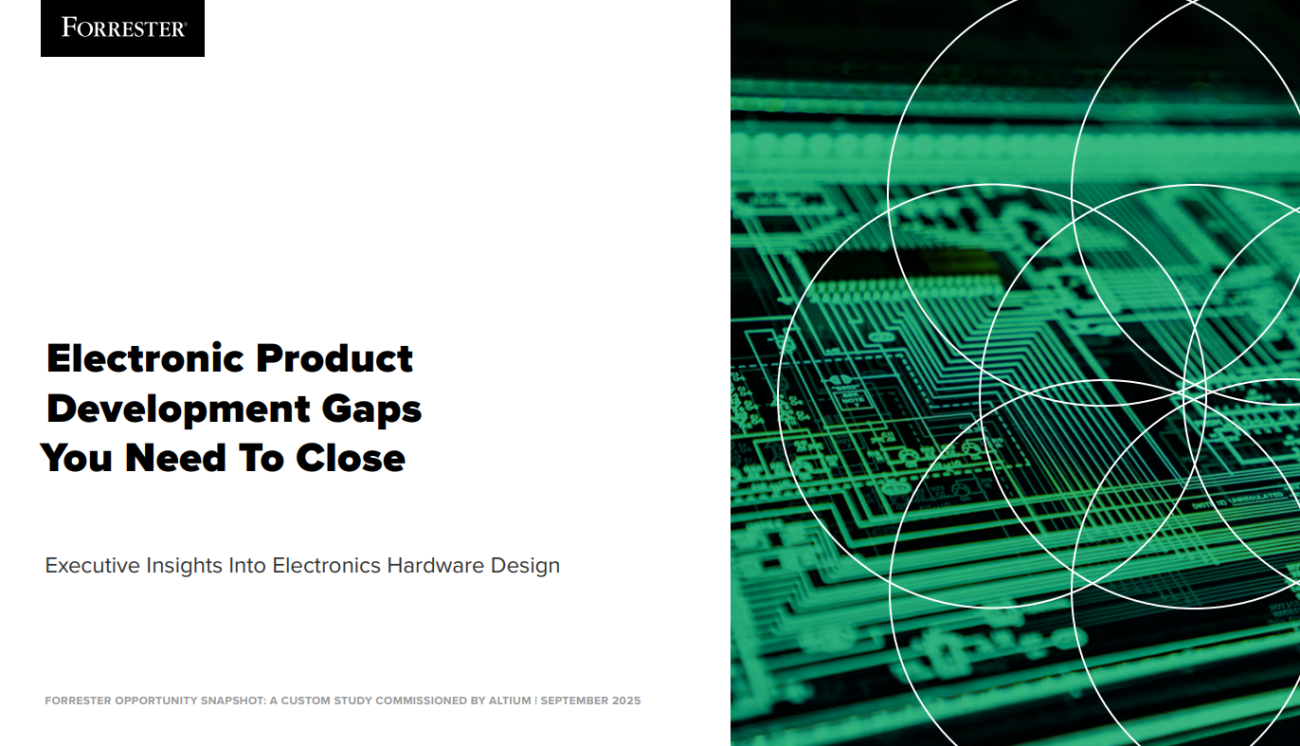 FORRESTER®

Electronic Product Development Gaps You Need To Close

Executive Insights Into Electronics Hardware Design

FORRESTER OPPORTUNITY SNAPSHOT: A CUSTOM STUDY COMMISSIONED BY ALTIUM | SEPTEMBER 2025